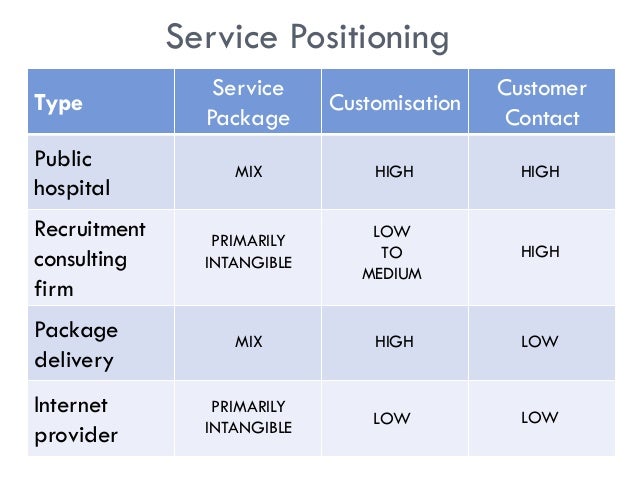 Service Positioning

| Type | Service Package | Customisation | Customer Contact |
|---|---|---|---|
| Public hospital | MIX | HIGH | HIGH |
| Recruitment consulting firm | PRIMARILY INTANGIBLE | LOW TO MEDIUM | HIGH |
| Package delivery | MIX | HIGH | LOW |
| Internet provider | PRIMARILY INTANGIBLE | LOW | LOW |